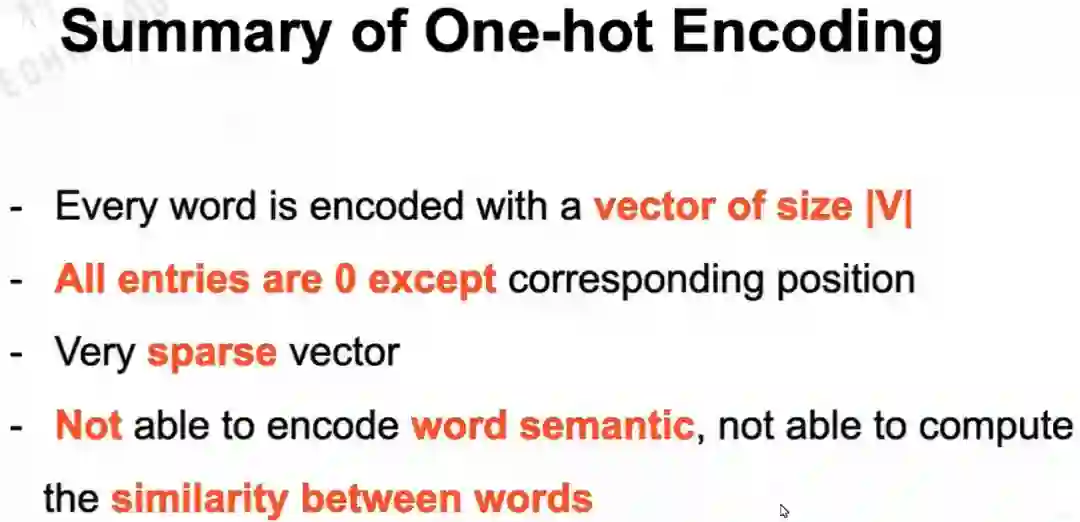 Summary of One-hot Encoding

- Every word is encoded with a vector of size |V|
- All entries are 0 except corresponding position
- Very sparse vector
- Not able to encode word semantic, not able to compute the similarity between words